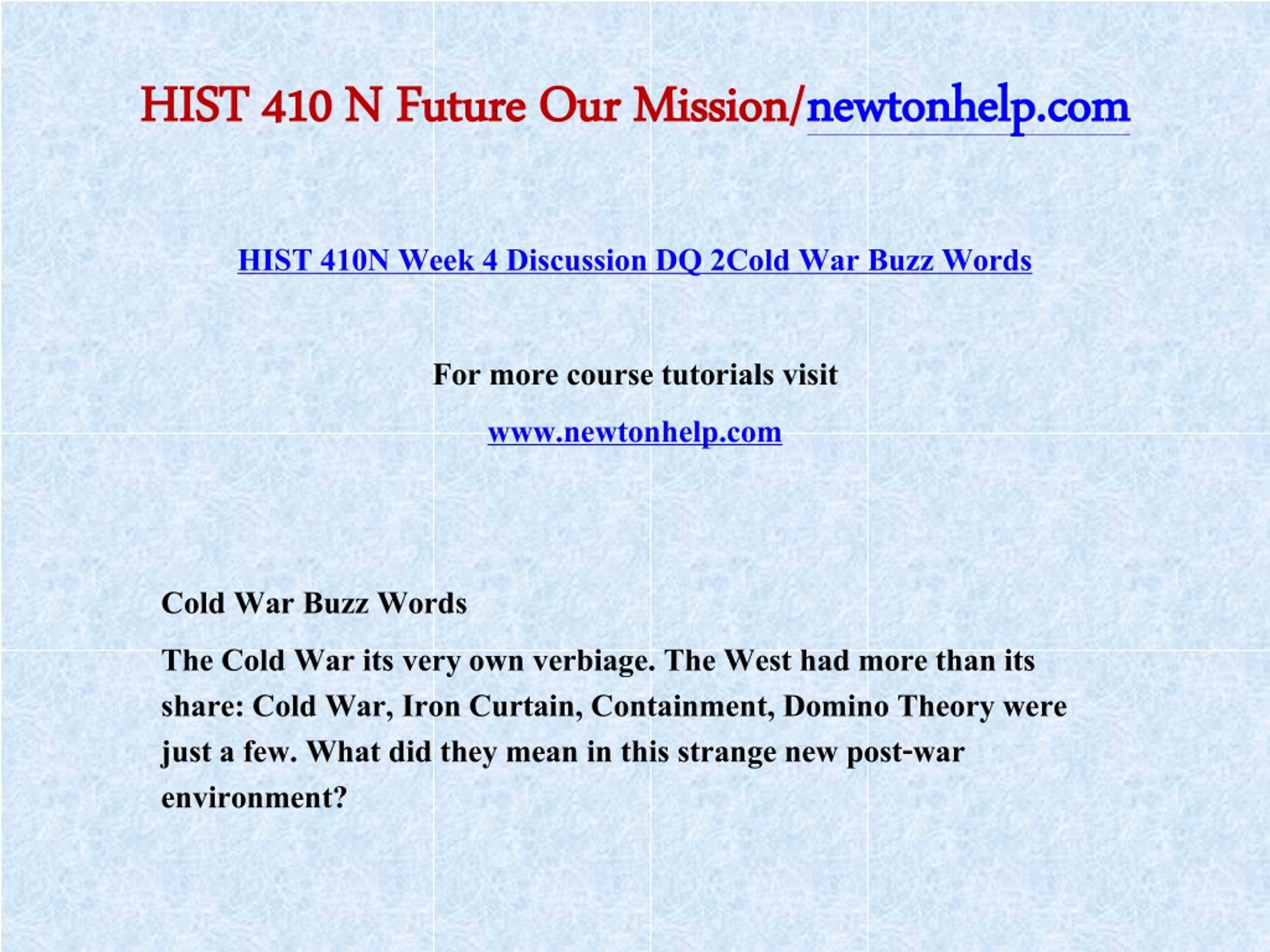 HIST 410 N Future Our Mission/newtonhelp.com

HIST 410N Week 4 Discussion DQ 2Cold War Buzz Words

For more course tutorials visit

www.newtonhelp.com

Cold War Buzz Words

The Cold War its very own verbiage. The West had more than its share: Cold War, Iron Curtain, Containment, Domino Theory were just a few. What did they mean in this strange new post-war environment?